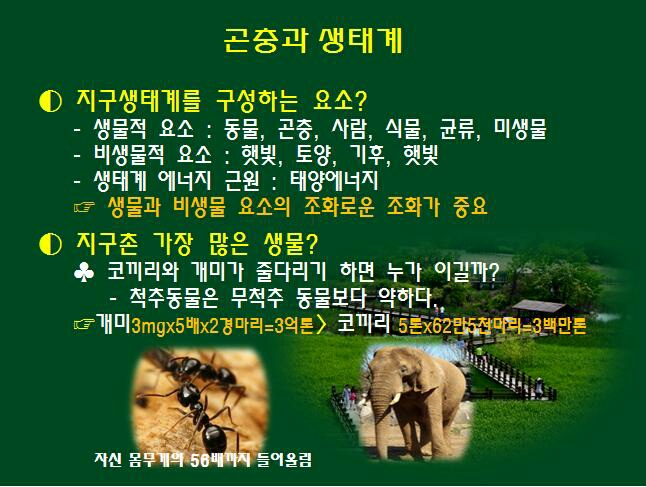 곤충과 생태계

◐ 지구생태계를 구성하는 요소?
- 생물적 요소 : 동물, 곤충, 사람, 식물, 균류, 미생물
- 비생물적 요소 : 햇빛, 토양, 기후, 햇빛
- 생태계 에너지 근원 : 태양에너지
☞ 생물과 비생물 요소의 조화로운 조화가 중요

◐ 지구촌 가장 많은 생물?
♣ 코끼리와 개미가 줄다리기 하면 누가 이길까?
- 척추동물은 무척추 동물보다 약하다.
☞개미3mgx5배x2경마리=3억톤〉 코끼리 5톤x62만5천마리=3백만톤

자신 몸무게의 56배까지 들어올림